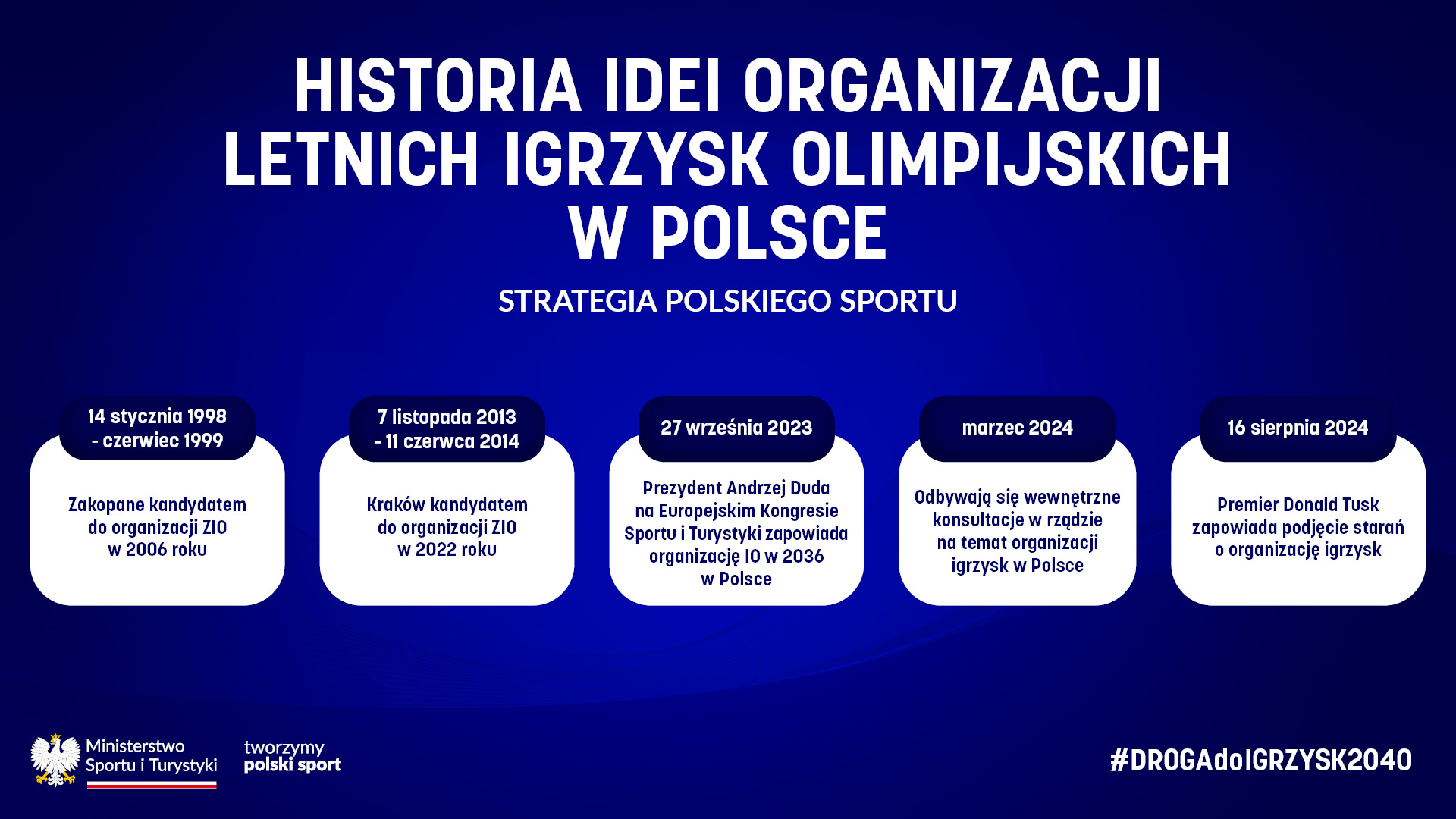 HISTORIA IDEI ORGANIZACJI LETNICH IGRZYSK OLIMPIJSKICH W POLSCE

STRATEGIA POLSKIEGO SPORTU

14 stycznia 1998 - czerwiec 1999

Zakopane kandydatem do organizacji ZIO w 2006 roku

7 listopada 2013 - 11 czerwca 2014

Kraków kandydatem do organizacji ZIO w 2022 roku

27 września 2023

Prezydent Andrzej Duda na Europejskim Kongresie Sportu i Turystyki zapowiada organizację IO w 2036 w Polsce

marzec 2024

Odbywają się wewnętrzne konsultacje w rządzie na temat organizacji igrzysk w Polsce

16 sierpnia 2024

Premier Donald Tusk zapowiada podjęcie starań o organizację igrzysk

Ministerstwo Sportu i Turystyki

tworzymy polski sport

#DROGAdoIGRZYSK2040